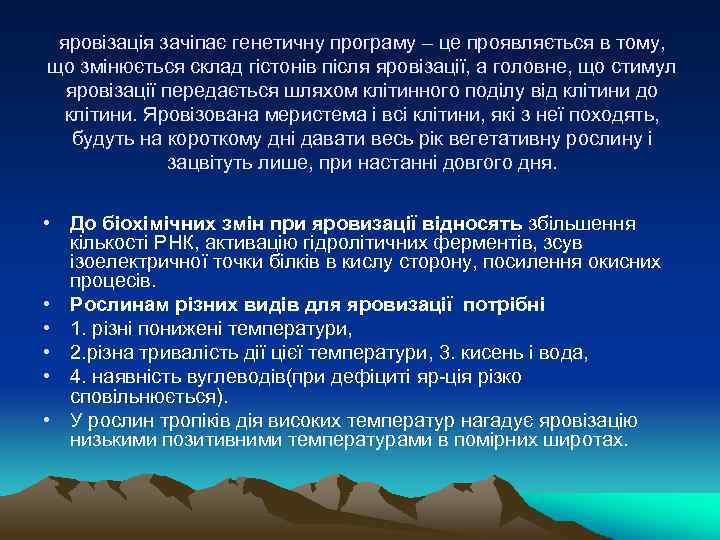 яровізація зачіпає генетичну програму – це проявляється в тому, що змінюється склад гістонів після яровізації, а головне, що стимул яровізації передається шляхом клітинного поділу від клітини до клітини. Яровізована меристема і всі клітини, які з неї походять, будуть на короткому дні давати весь рік вегетативну рослину і зацвітуть лише, при настанні довгого дня.

• До біохімічних змін при яровизації відносять збільшення кількості РНК, активацію гідролітичних ферментів, зсув ізоелектричної точки білків в кислу сторону, посилення окисних процесів.
• Рослинам різних видів для яровизації потрібні
• 1. різні понижені температури,
• 2.різна тривалість дії цієї температури, 3. кисень і вода,
• 4. наявність вуглеводів(при дефіциті яр-ція різко сповільнюється).
• У рослин тропіків дія високих температур нагадує яровізацію низькими позитивними температурами в помірних широтах.